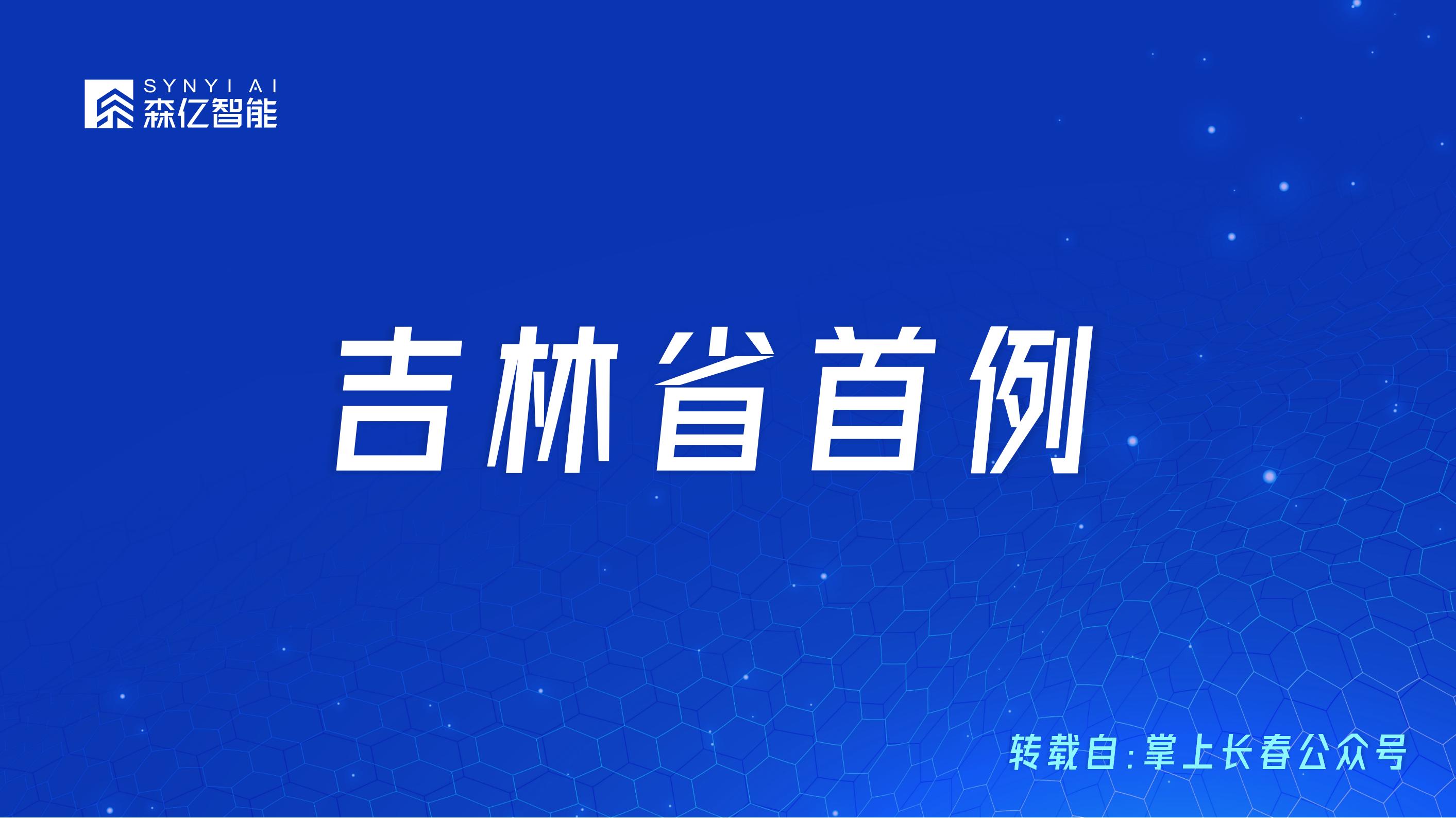 SYNYI AI
森亿智能

吉林省首例

转载自:掌上长春公众号